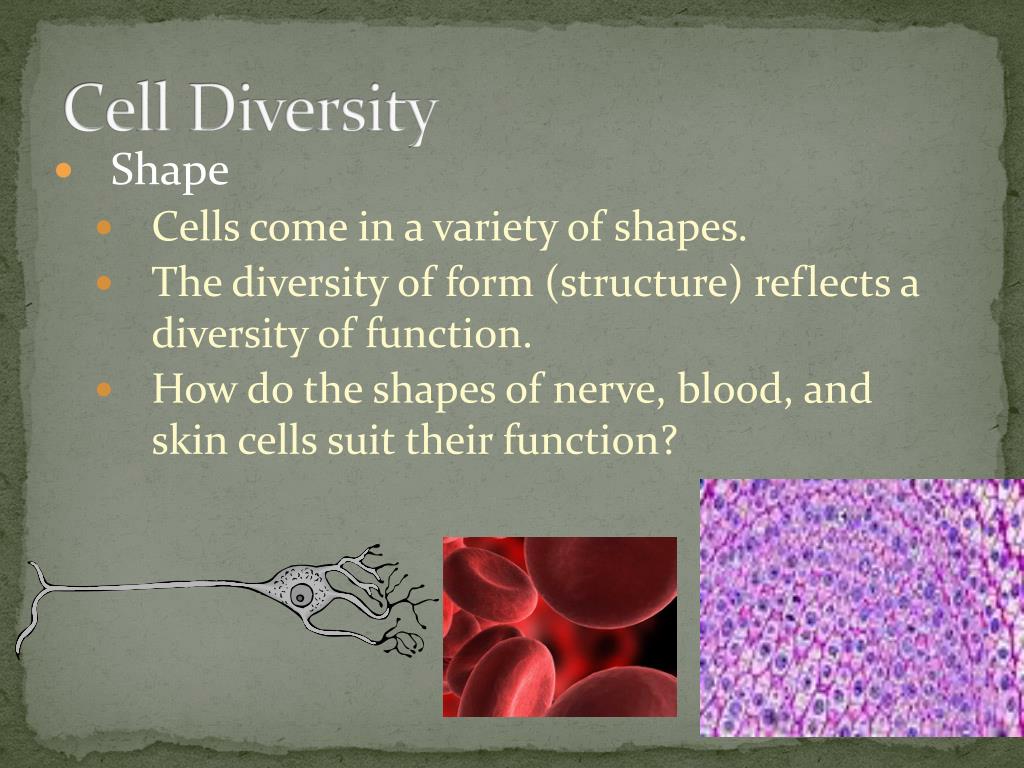 Cell Diversity

- Shape
  - Cells come in a variety of shapes.
  - The diversity of form (structure) reflects a diversity of function.
  - How do the shapes of nerve, blood, and skin cells suit their function?